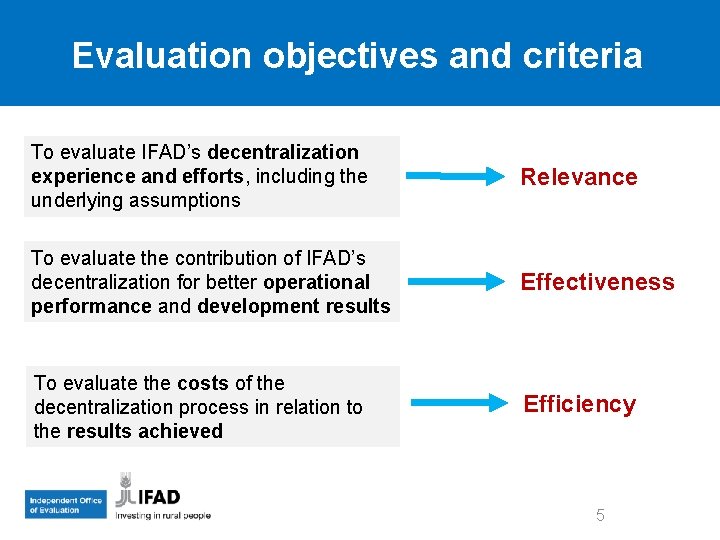 Evaluation objectives and criteria

To evaluate IFAD's decentralization experience and efforts, including the underlying assumptions

Relevance

To evaluate the contribution of IFAD's decentralization for better operational performance and development results

Effectiveness

To evaluate the costs of the decentralization process in relation to the results achieved

Efficiency

Independent Office of Evaluation

IFAD
Investing in rural people

5